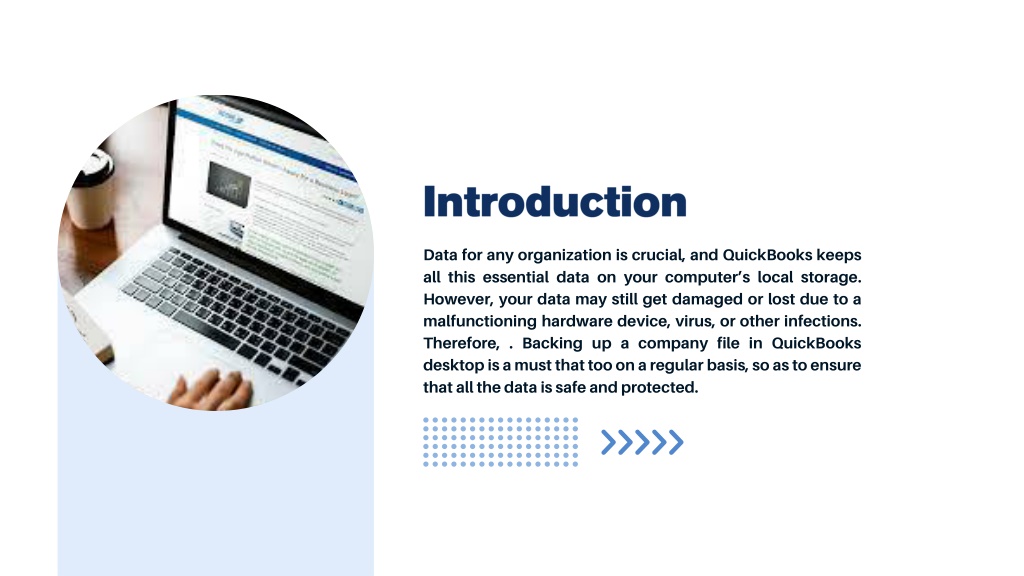 Introduction

Data for any organization is crucial, and QuickBooks keeps all this essential data on your computer's local storage. However, your data may still get damaged or lost due to a malfunctioning hardware device, virus, or other infections. Therefore, . Backing up a company file in QuickBooks desktop is a must that too on a regular basis, so as to ensure that all the data is safe and protected.